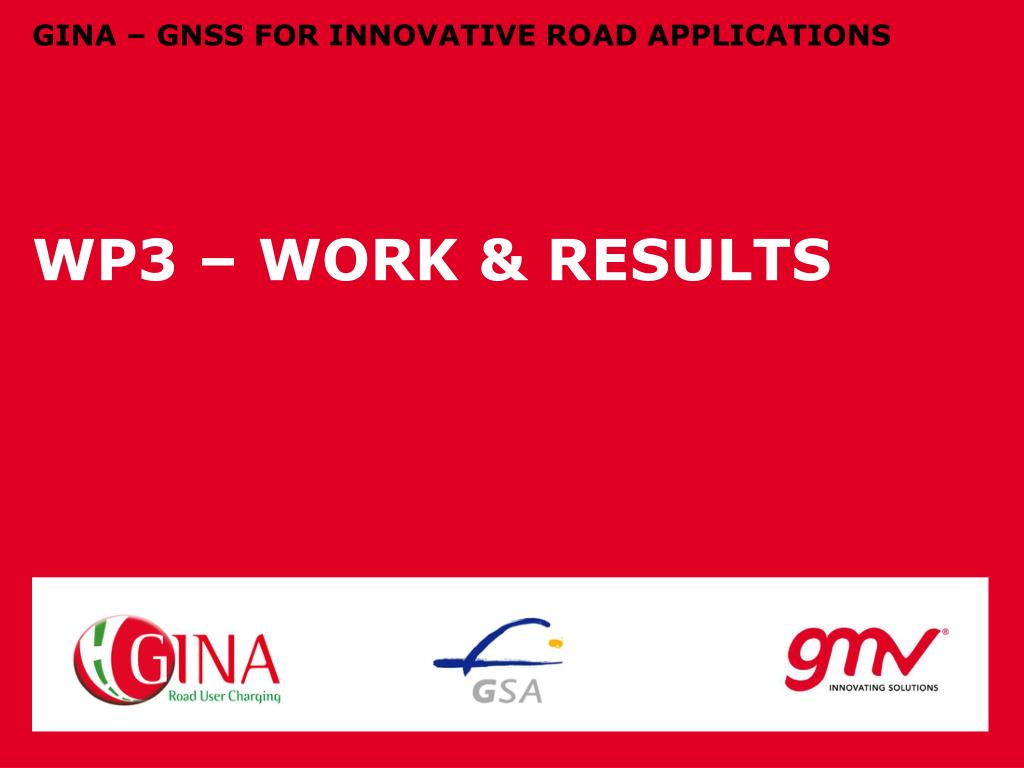 GINA – GNSS FOR INNOVATIVE ROAD APPLICATIONS

WP3 – WORK & RESULTS

GINA
Road User Charging

GSA

gmv
INNOVATING SOLUTIONS